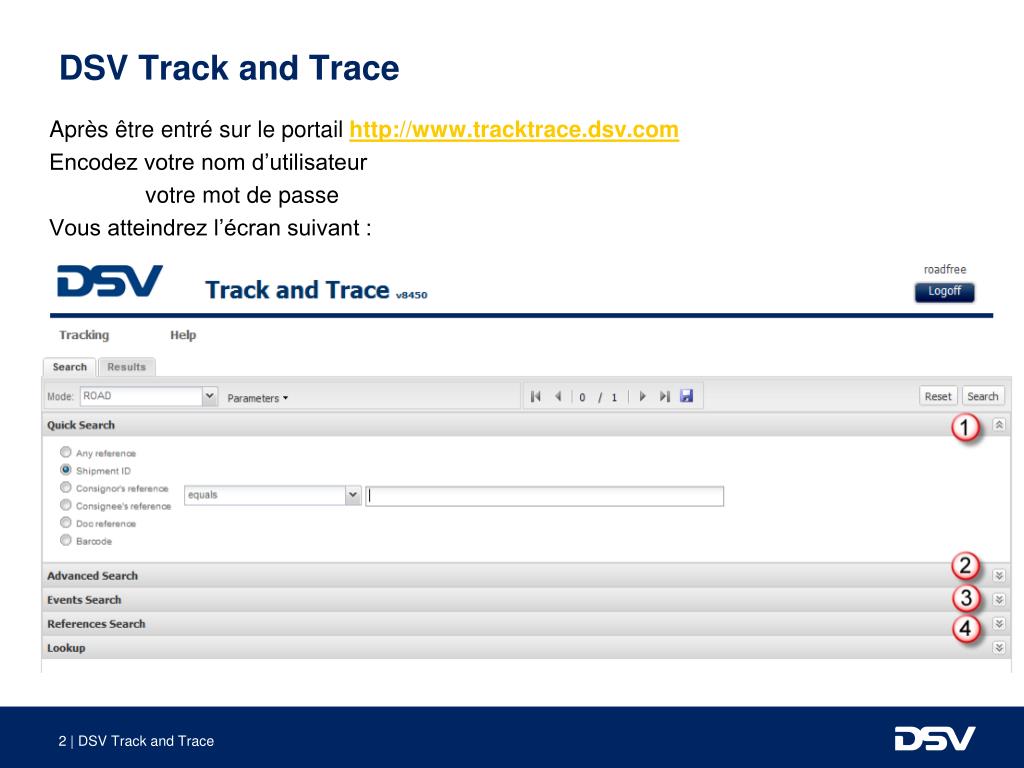 DSV Track and Trace

Après être entré sur le portail http://www.tracktrace.dsv.com
Encodez votre nom d'utilisateur
votre mot de passe
Vous atteindrez l'écran suivant :

DSV

Track and Trace v8450

roadfree
Logoff

Tracking Help

Search Results

Mode: ROAD Parameters

0 / 1

Reset Search

Quick Search

1

Any reference
Shipment ID
Consignor's reference
Consignee's reference
Doc reference
Barcode

equals

Advanced Search

2

Events Search

3

References Search

4

Lookup

2 | DSV Track and Trace

DSV